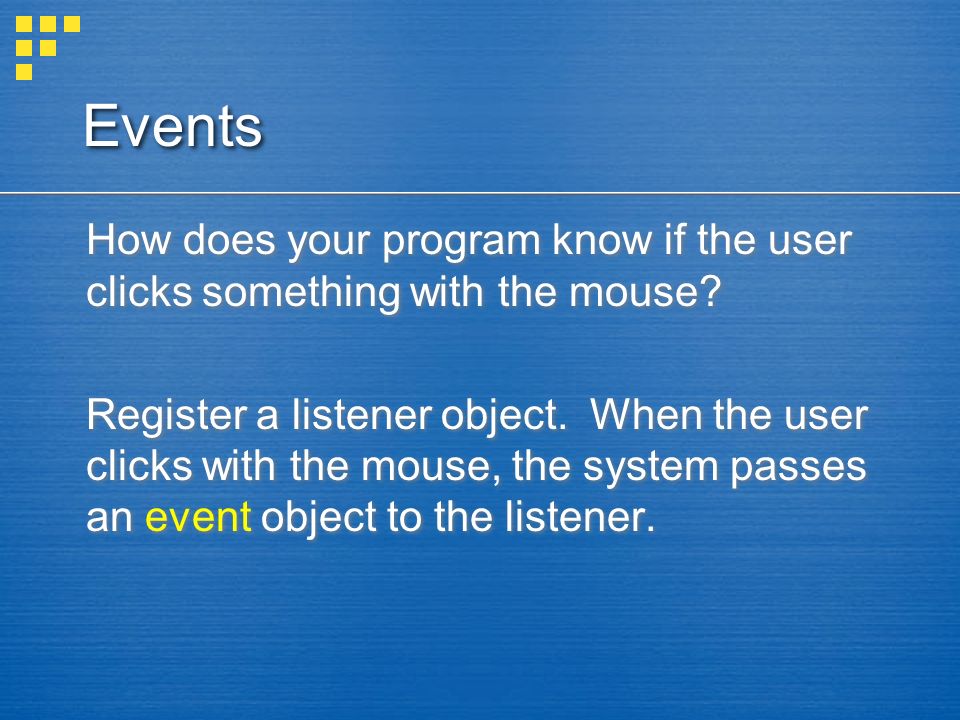 Events

How does your program know if the user clicks something with the mouse?

Register a listener object. When the user clicks with the mouse, the system passes an event object to the listener.